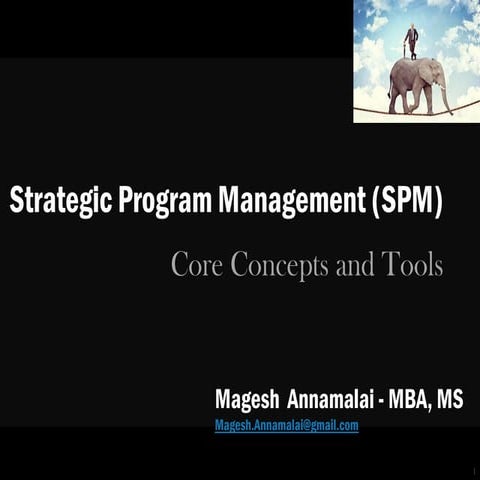 Strategic Program Management (SPM)

Core Concepts and Tools

Magesh Annamalai - MBA, MS

Magesh.Annamalai@gmail.com